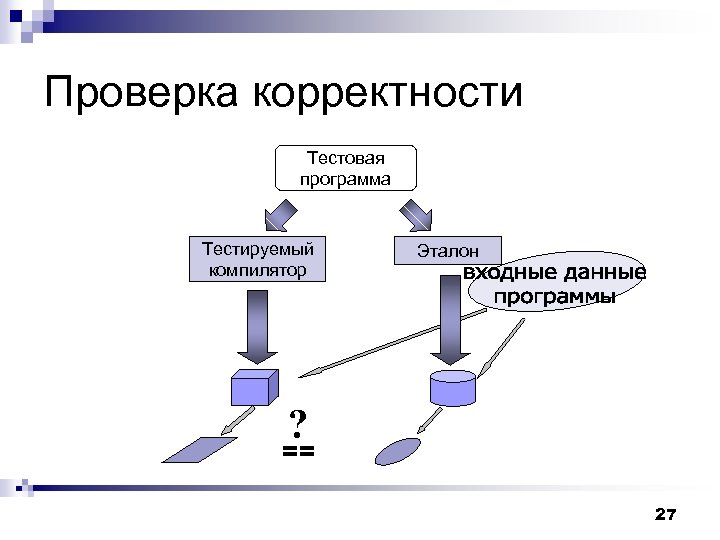 Проверка корректности

Тестовая программа

Тестируемый компилятор

Эталон

входные данные программы

?
==

27